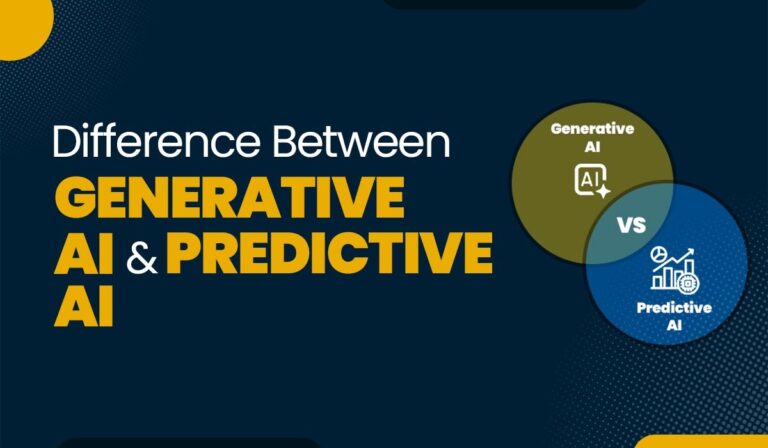 Difference Between
GENERATIVE
AI & PREDICTIVE
AI

Generative
AI

AI

VS

Predictive
AI